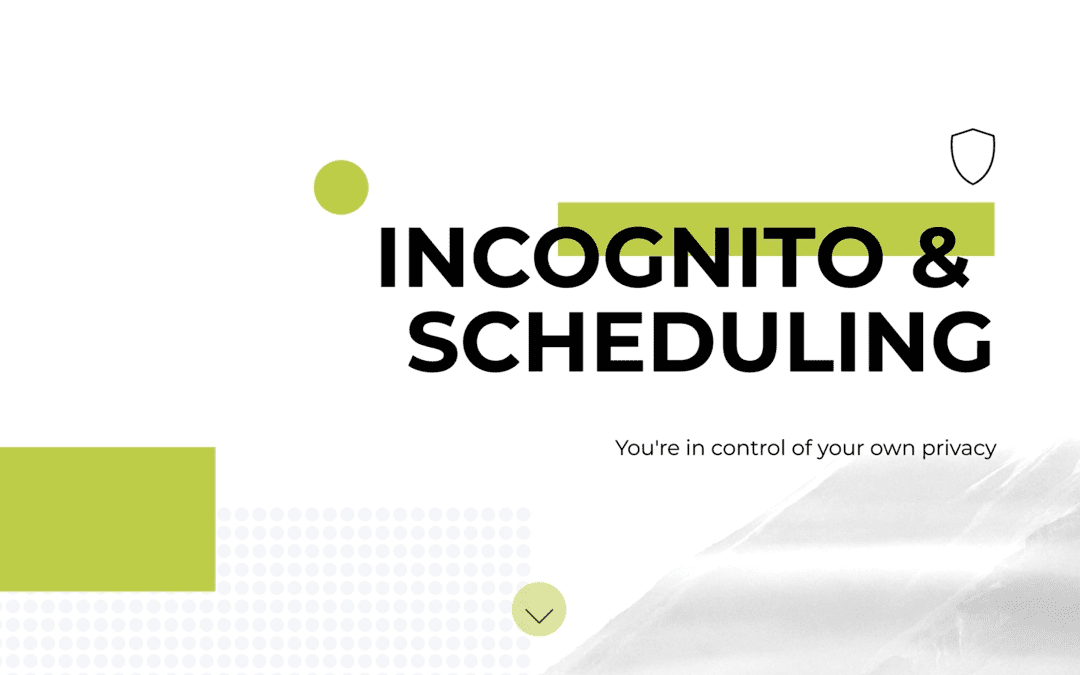 INCOGNITO & SCHEDULING

You're in control of your own privacy